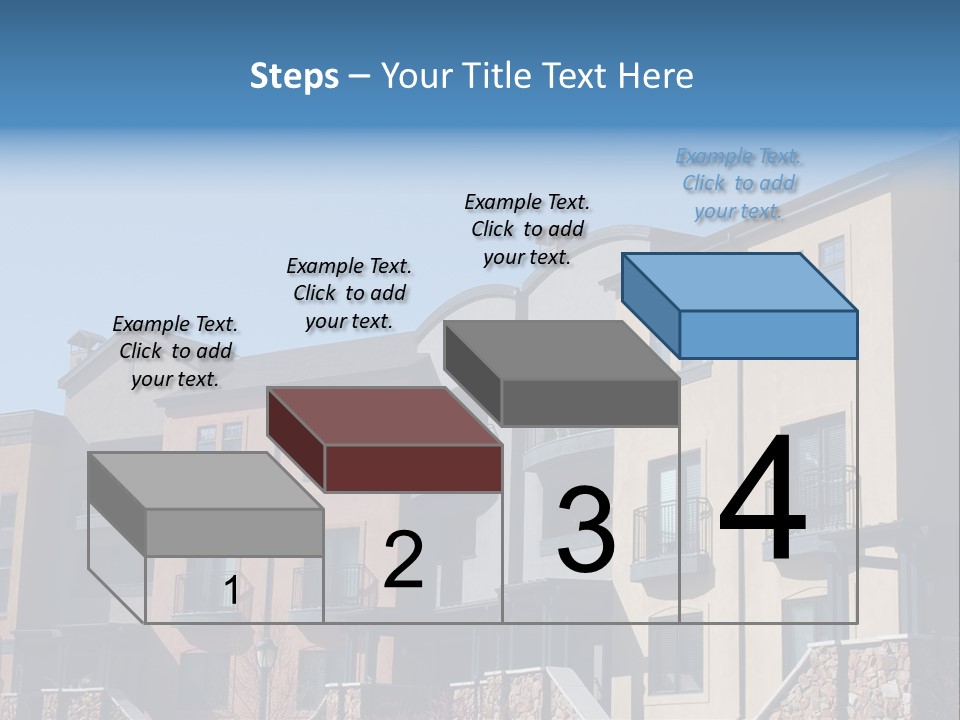 Steps – Your Title Text Here

Example Text. Click to add your text.

Example Text. Click to add your text.

Example Text. Click to add your text.

Example Text. Click to add your text.

1

2

3

4